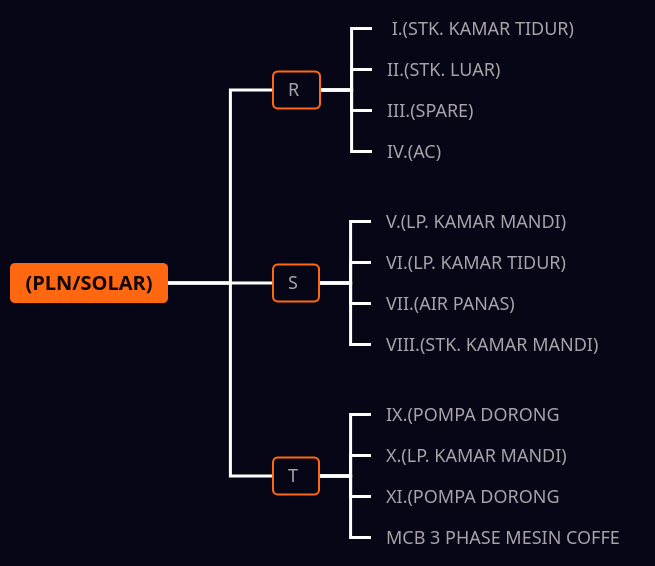 (PLN/SOLAR)

R

I.(STK. KAMAR TIDUR)

II.(STK. LUAR)

III.(SPARE)

IV.(AC)

S

V.(LP. KAMAR MANDI)

VI.(LP. KAMAR TIDUR)

VII.(AIR PANAS)

VIII.(STK. KAMAR MANDI)

T

IX.(POMPA DORONG

X.(LP. KAMAR MANDI)

XI.(POMPA DORONG

MCB 3 PHASE MESIN COFFE